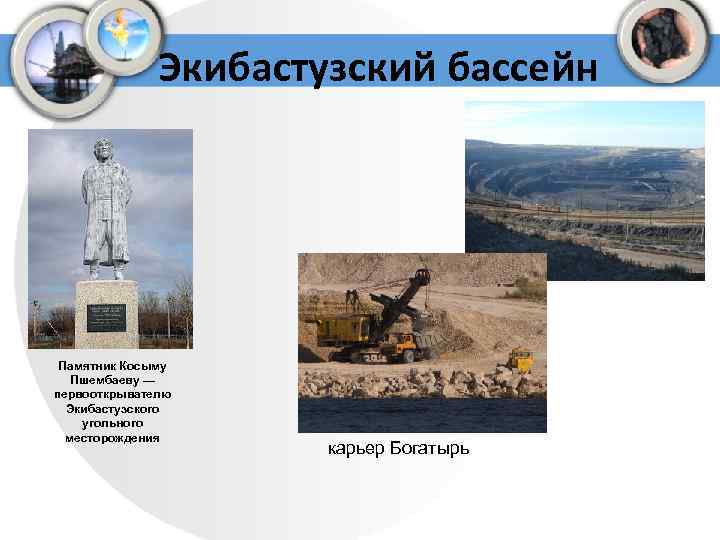 Экибастузский бассейн

Памятник Косыму Пшембаеву — первооткрывателю Экибастузского угольного месторождения

карьер Богатырь